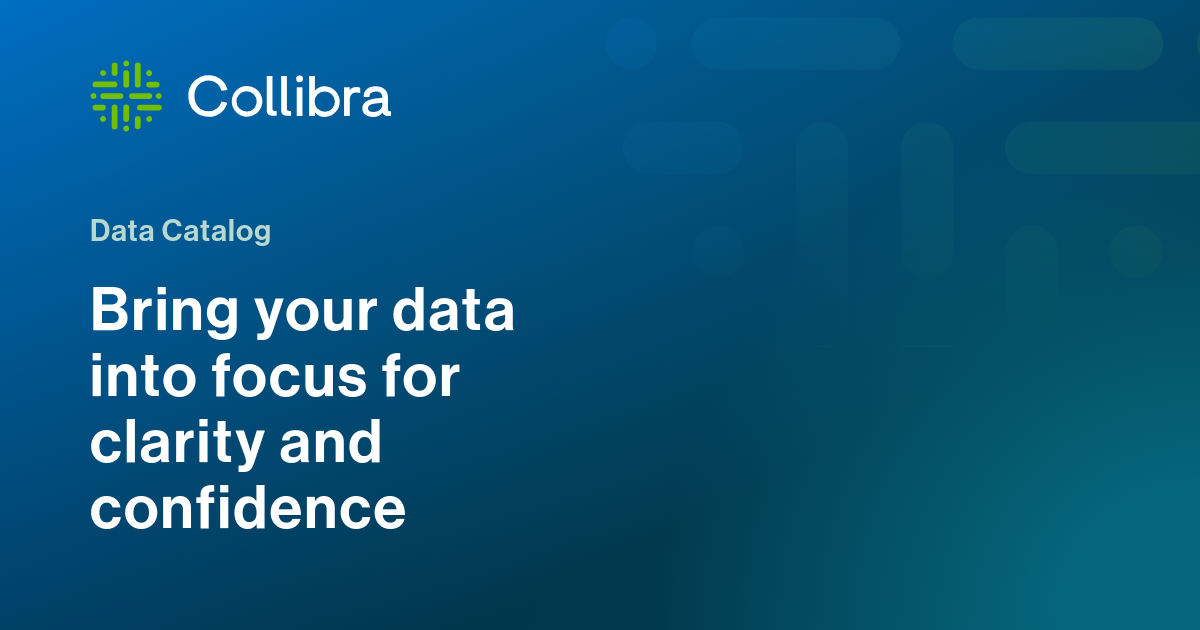 Collibra

Data Catalog

Bring your data into focus for clarity and confidence